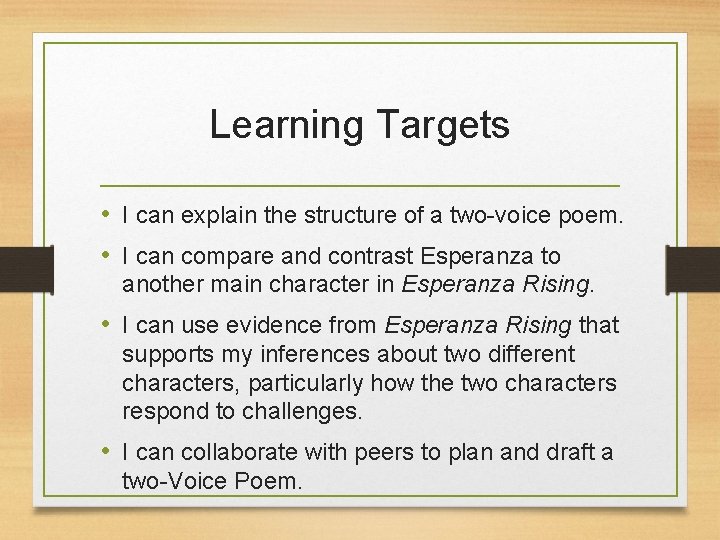 Learning Targets

• I can explain the structure of a two-voice poem.

• I can compare and contrast Esperanza to another main character in Esperanza Rising.

• I can use evidence from Esperanza Rising that supports my inferences about two different characters, particularly how the two characters respond to challenges.

• I can collaborate with peers to plan and draft a two-Voice Poem.